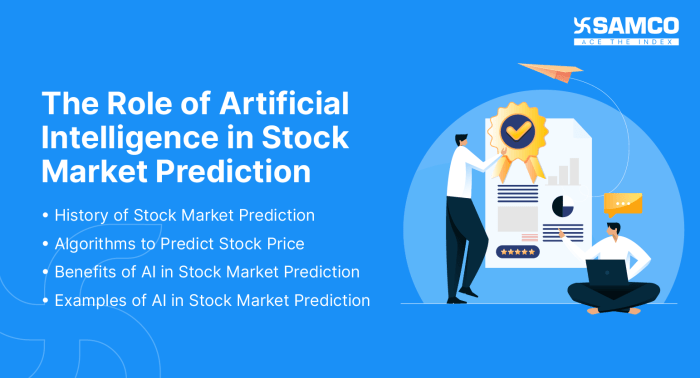 SAMCO
ACE THE INDEX

The Role of Artificial Intelligence in Stock Market Prediction

• History of Stock Market Prediction
• Algorithms to Predict Stock Price
• Benefits of AI in Stock Market Prediction
• Examples of AI in Stock Market Prediction